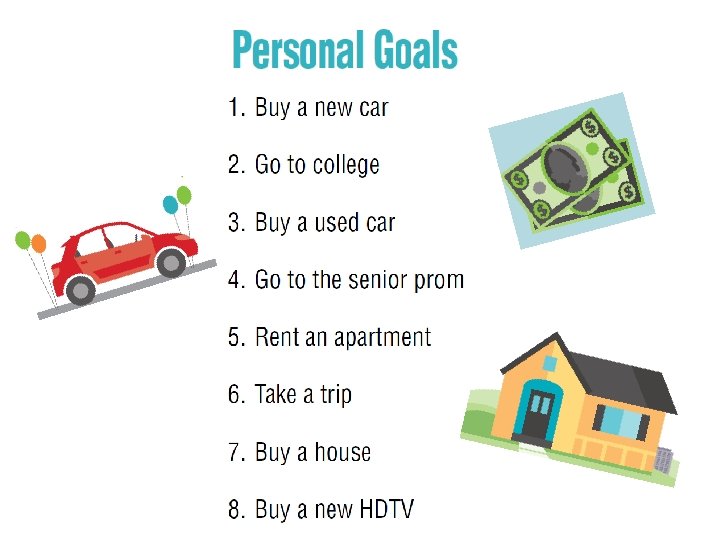 Personal Goals

1. Buy a new car

2. Go to college

3. Buy a used car

4. Go to the senior prom

5. Rent an apartment

6. Take a trip

7. Buy a house

8. Buy a new HDTV